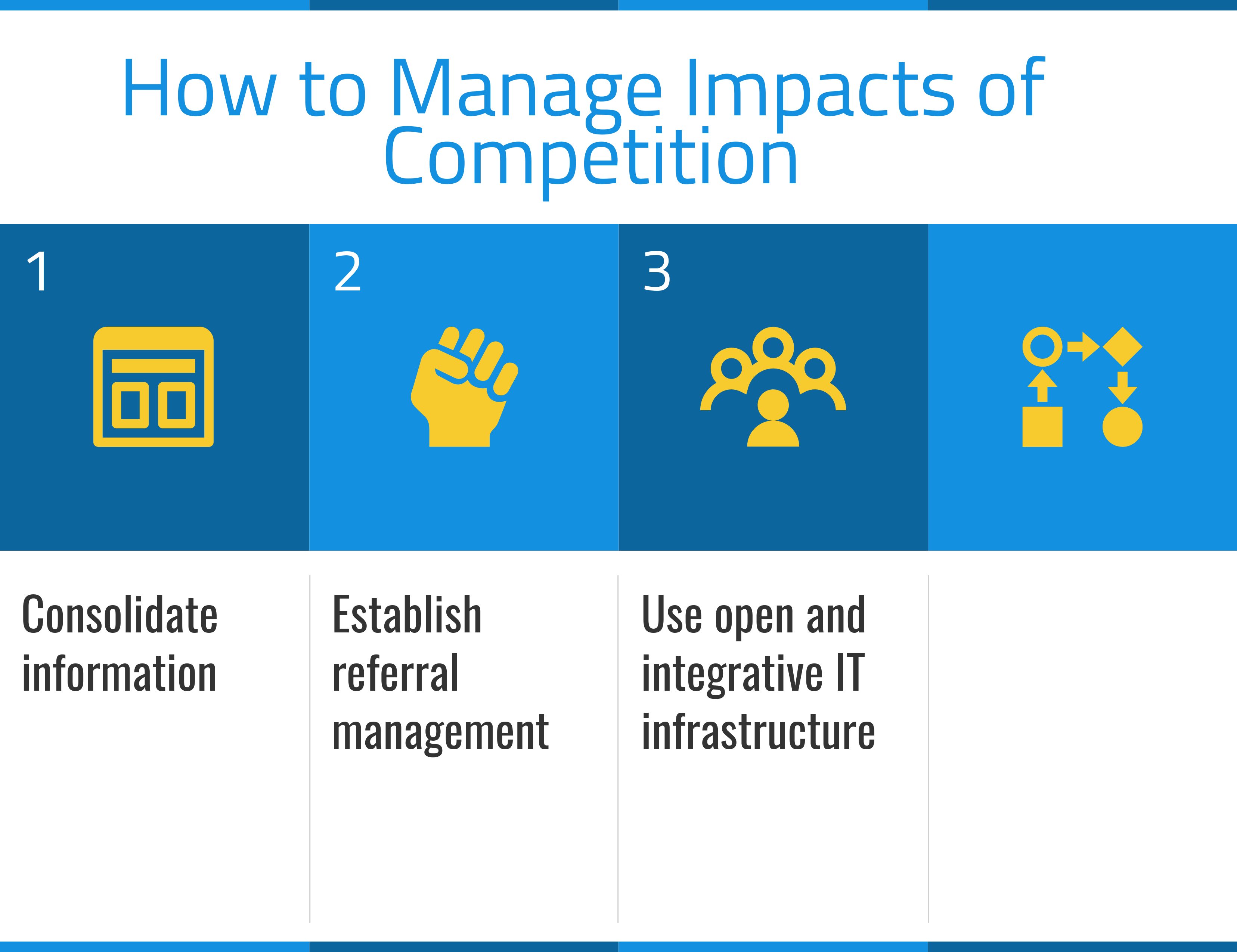 How to Manage Impacts of Competition

1

Consolidate information

2

Establish referral management

3

Use open and integrative IT infrastructure